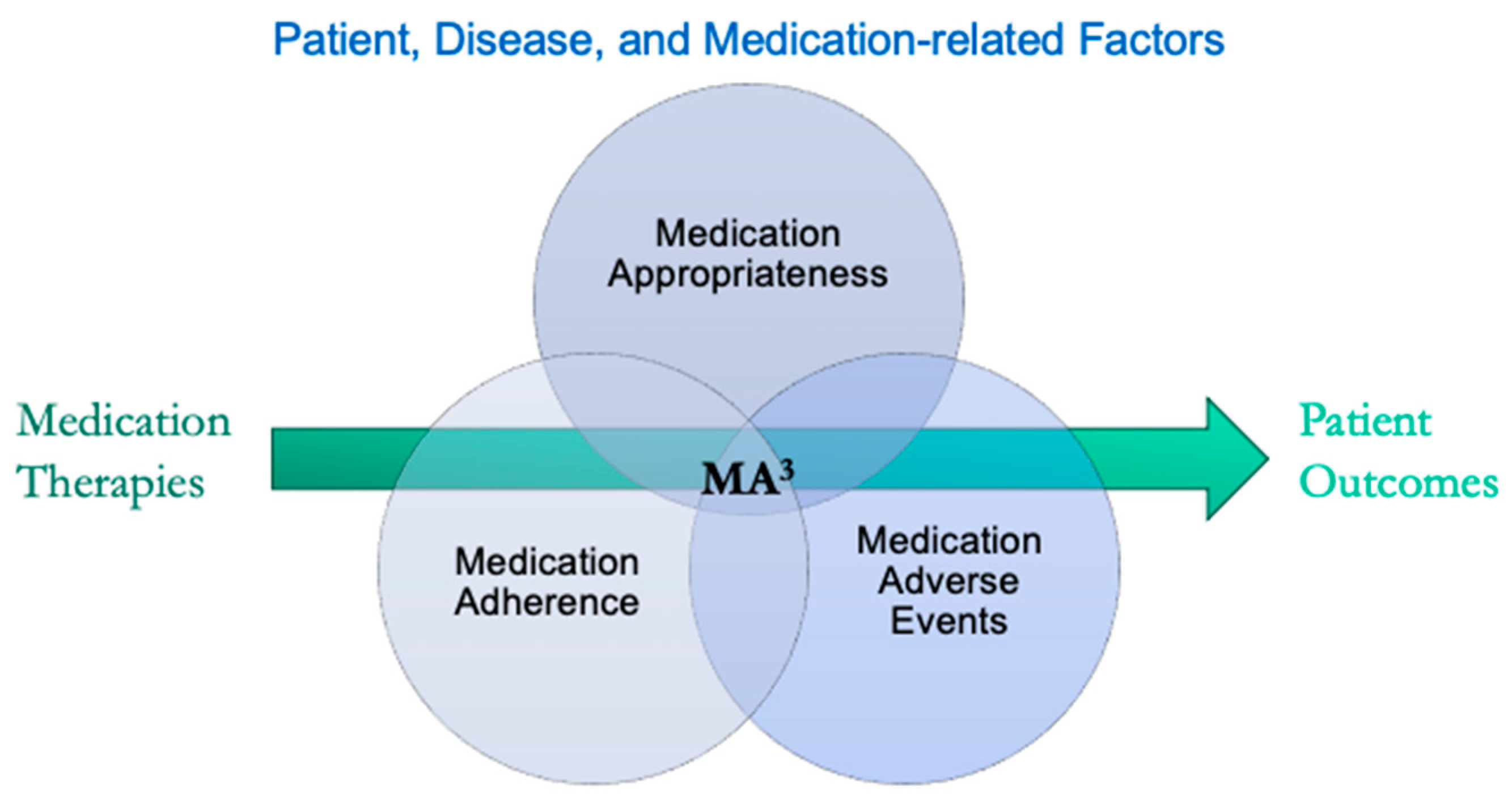 Patient, Disease, and Medication-related Factors

Medication Appropriateness

Medication Therapies

$MA^3$

Patient Outcomes

Medication Adherence

Medication Adverse Events